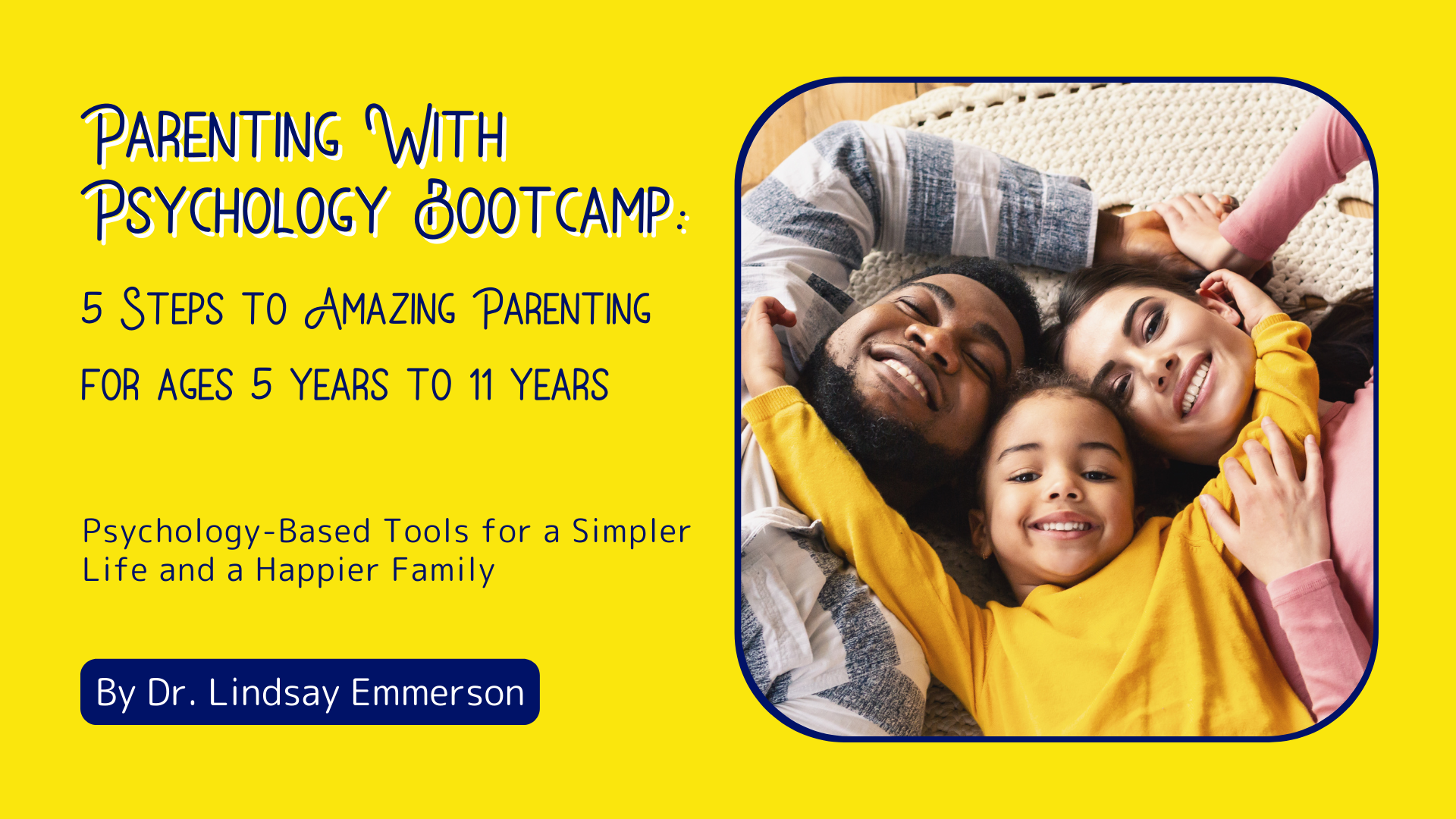 Parenting With Psychology Bootcamp:

5 Steps to Amazing Parenting for ages 5 years to 11 years

Psychology-Based Tools for a Simpler Life and a Happier Family

By Dr. Lindsay Emmerson